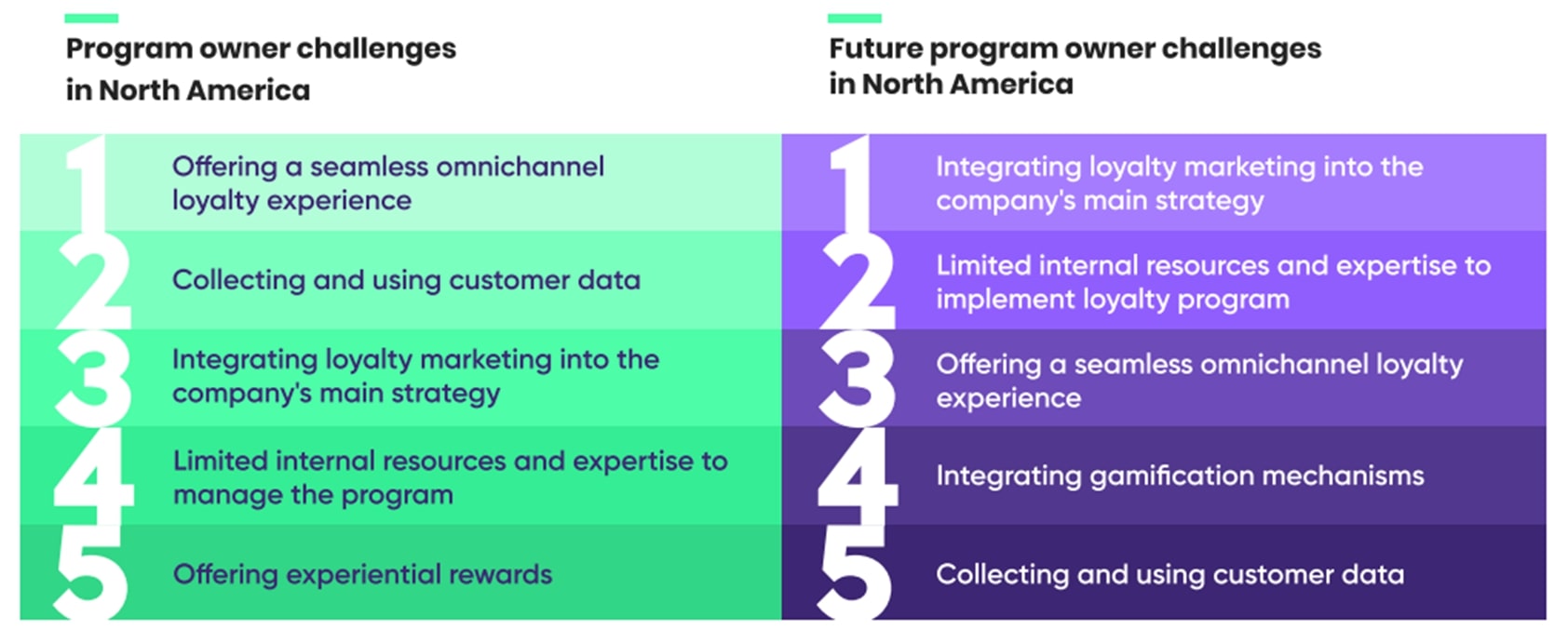 Program owner challenges in North America

1 Offering a seamless omnichannel loyalty experience

2 Collecting and using customer data

3 Integrating loyalty marketing into the company's main strategy

4 Limited internal resources and expertise to manage the program

5 Offering experiential rewards

Future program owner challenges in North America

1 Integrating loyalty marketing into the company's main strategy

2 Limited internal resources and expertise to implement loyalty program

3 Offering a seamless omnichannel loyalty experience

4 Integrating gamification mechanisms

5 Collecting and using customer data